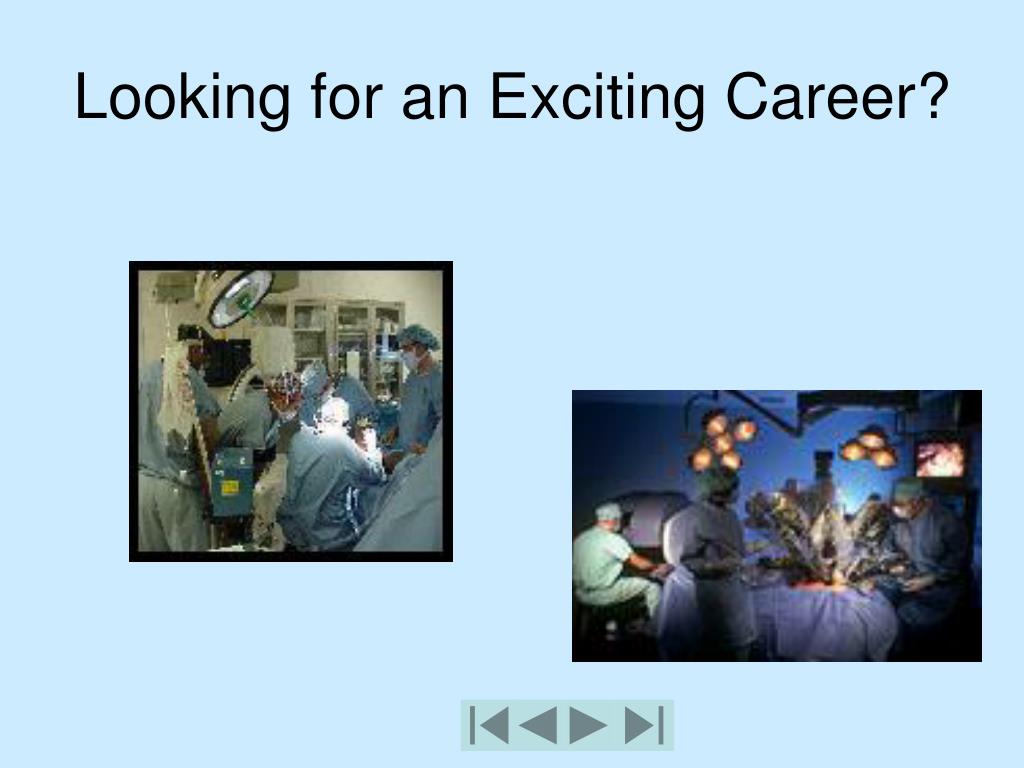 Looking for an Exciting Career?